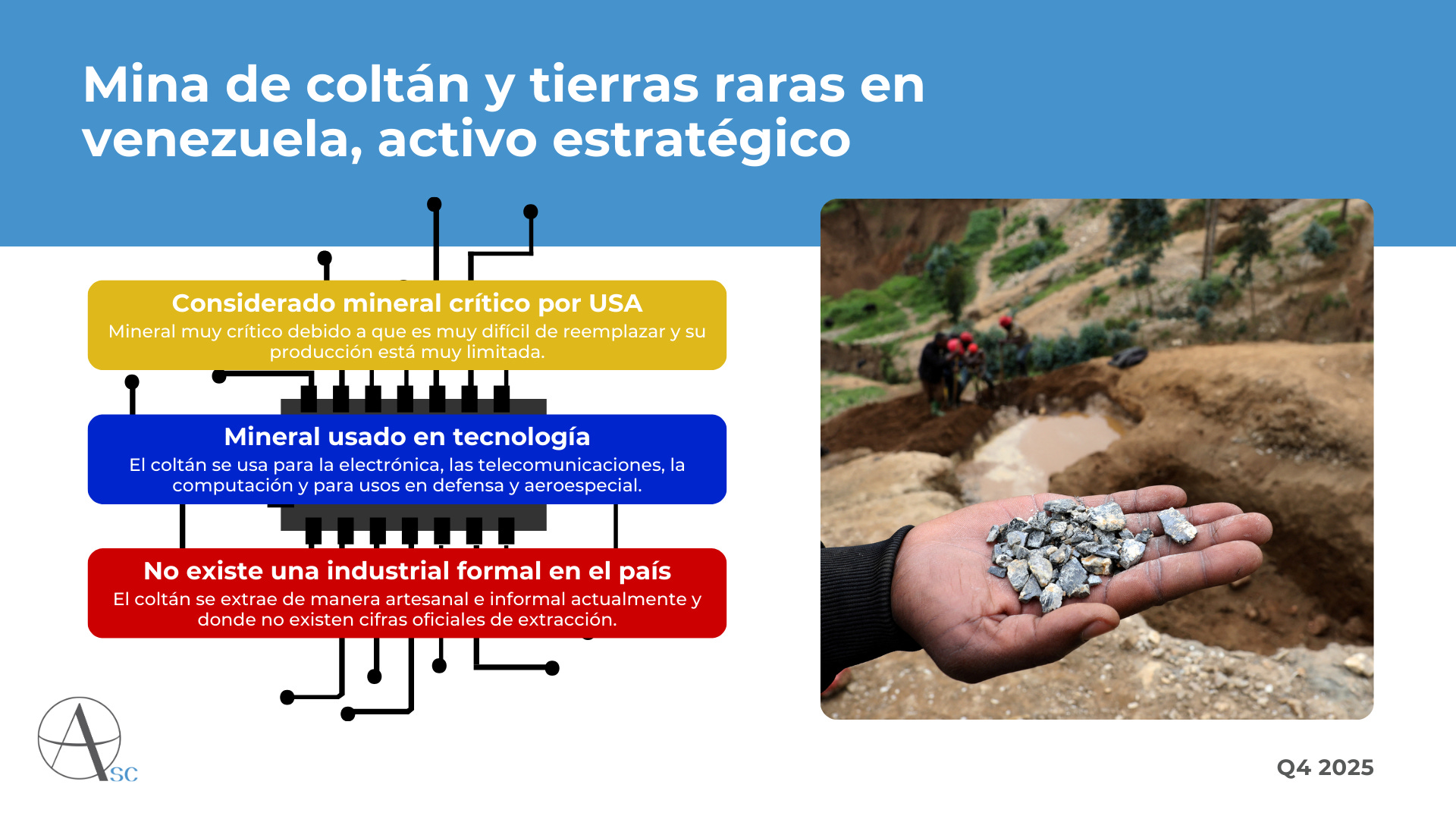 Mina de coltán y tierras raras en venezuela, activo estratégico

Considerado mineral crítico por USA
Mineral muy crítico debido a que es muy difícil de reemplazar y su producción está muy limitada.

Mineral usado en tecnología
El coltán se usa para la electrónica, las telecomunicaciones, la computación y para usos en defensa y aeroespecial.

No existe una industrial formal en el país
El coltán se extrae de manera artesanal e informal actualmente y donde no existen cifras oficiales de extracción.

ASC

Q4 2025